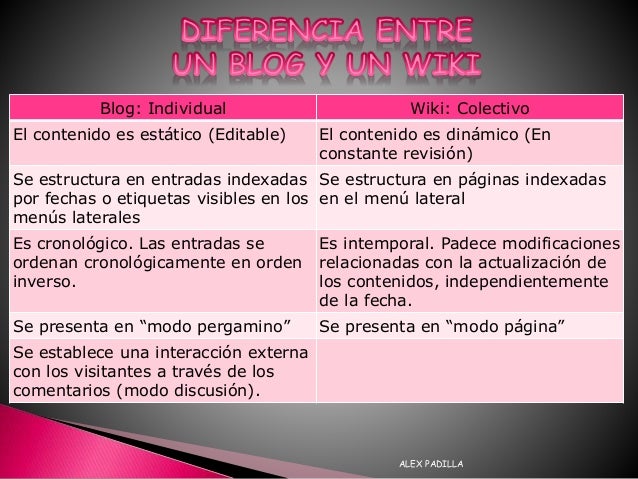 DIFERENCIA ENTRE
UN BLOG Y UN WIKI

| Blog: Individual | Wiki: Colectivo |
|---|---|
| El contenido es estático (Editable) | El contenido es dinámico (En constante revisión) |
| Se estructura en entradas indexadas por fechas o etiquetas visibles en los menús laterales | Se estructura en páginas indexadas en el menú lateral |
| Es cronológico. Las entradas se ordenan cronológicamente en orden inverso. | Es intemporal. Padece modificaciones relacionadas con la actualización de los contenidos, independientemente de la fecha. |
| Se presenta en “modo pergamino” | Se presenta en “modo página” |
| Se establece una interacción externa con los visitantes a través de los comentarios (modo discusión). | |

ALEX PADILLA